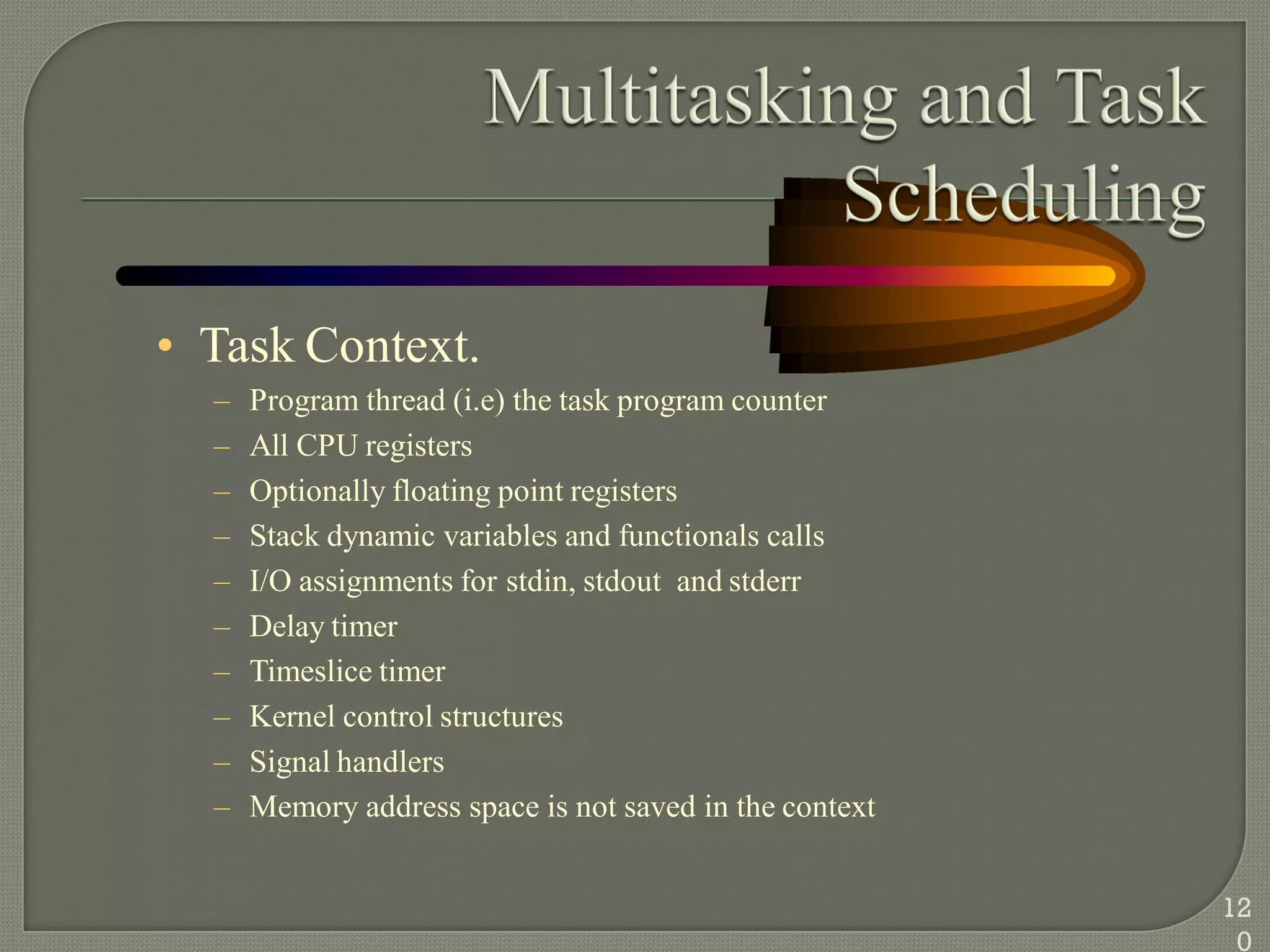 Multitasking and Task Scheduling

• Task Context.
– Program thread (i.e) the task program counter
– All CPU registers
– Optionally floating point registers
– Stack dynamic variables and functionals calls
– I/O assignments for stdin, stdout  and stderr
– Delay timer
– Timeslice timer
– Kernel control structures
– Signal handlers
– Memory address space is not saved in the context

120